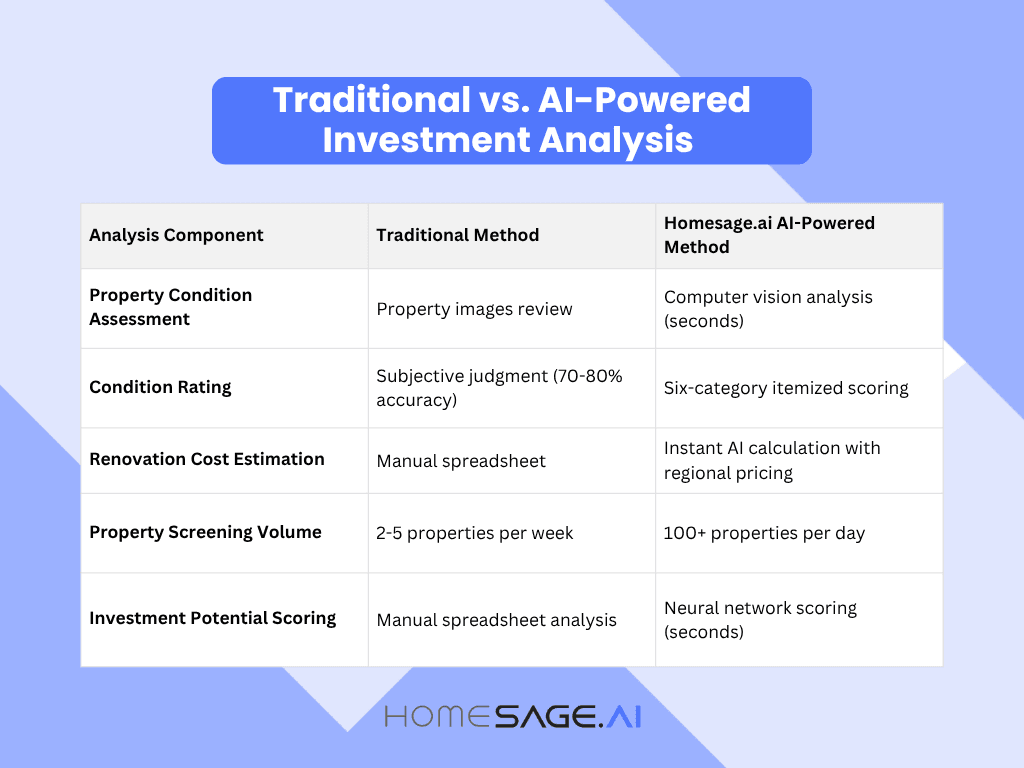 Traditional vs. AI-Powered Investment Analysis

| Analysis Component | Traditional Method | Homesage.ai AI-Powered Method |
|---|---|---|
| Property Condition Assessment | Property images review | Computer vision analysis (seconds) |
| Condition Rating | Subjective judgment (70-80% accuracy) | Six-category itemized scoring |
| Renovation Cost Estimation | Manual spreadsheet | Instant AI calculation with regional pricing |
| Property Screening Volume | 2-5 properties per week | 100+ properties per day |
| Investment Potential Scoring | Manual spreadsheet analysis | Neural network scoring (seconds) |

HOMESAGE.AI